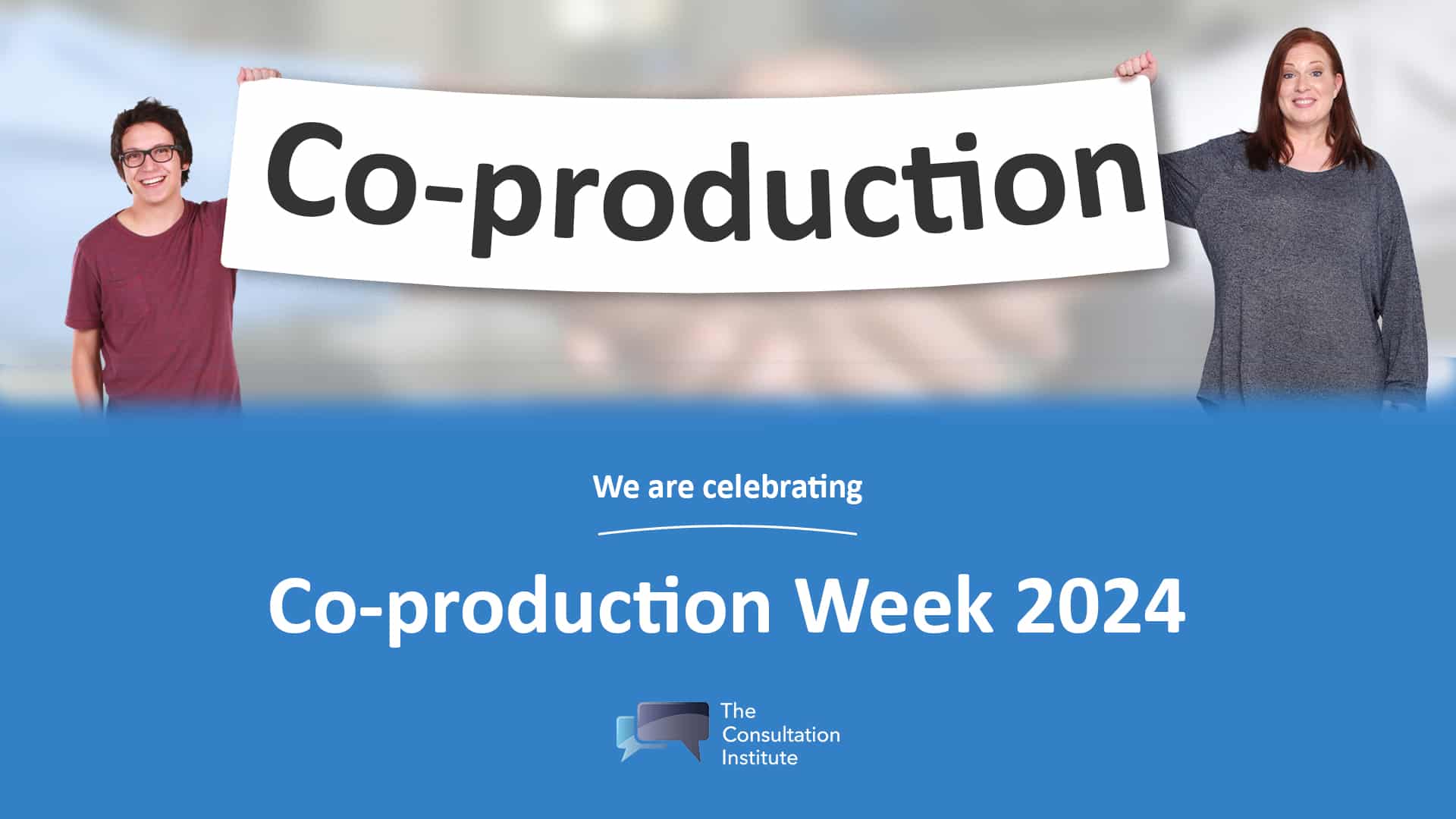 Co-production

We are celebrating

Co-production Week 2024

The Consultation Institute